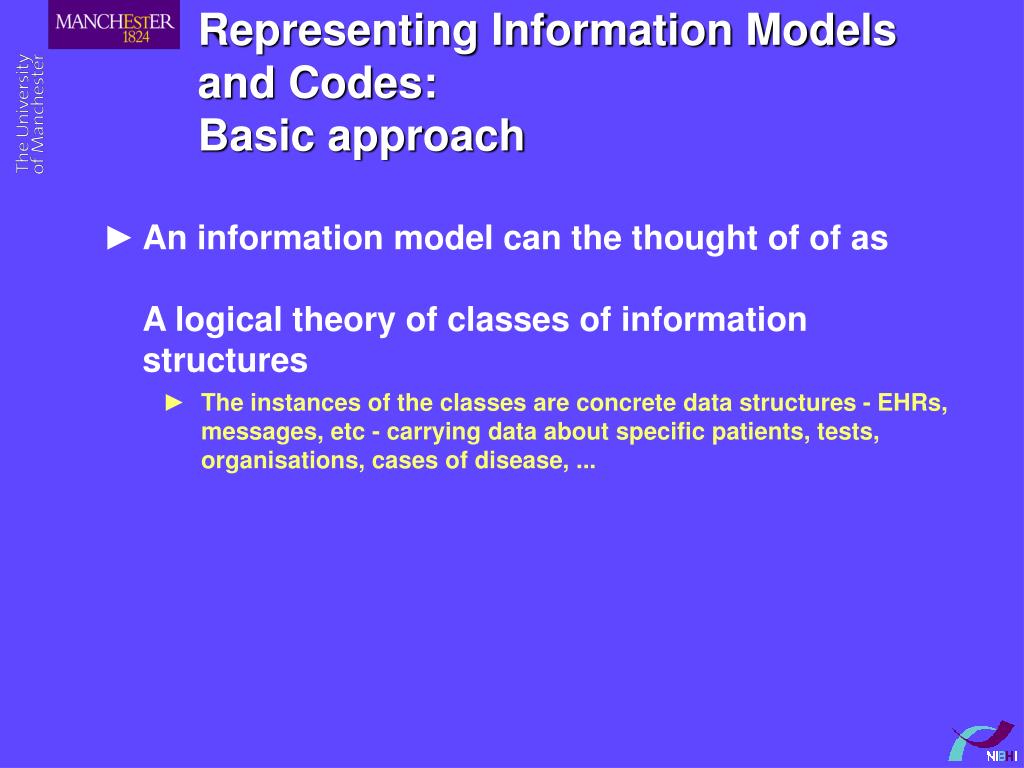 MANCHESTER
1824

The University
of Manchester

Representing Information Models and Codes:
Basic approach

► An information model can the thought of of as

A logical theory of classes of information structures

► The instances of the classes are concrete data structures - EHRs, messages, etc - carrying data about specific patients, tests, organisations, cases of disease, ...

NIBHI